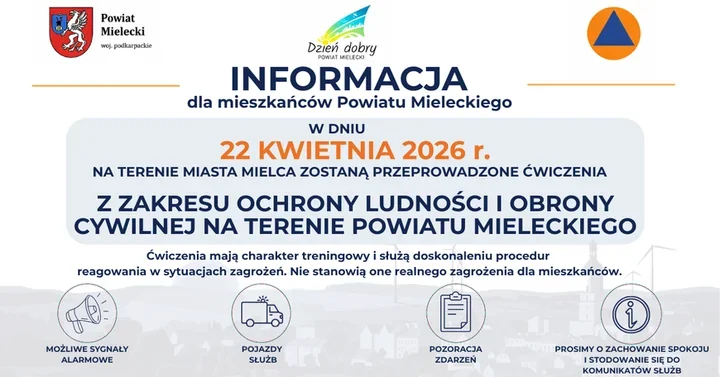 Powiat Mielecki
woj. podkarpackie

Dzień dobry
POWIAT MIELECKI

INFORMACJA
dla mieszkańców Powiatu Mieleckiego

W DNIU
22 KWIETNIA 2026 r.
NA TERENIE MIASTA MIELCA ZOSTANĄ PRZEPROWADZONE ĆWICZENIA

Z ZAKRESU OCHRONY LUDNOŚCI I OBRONY CYWILNEJ NA TERENIE POWIATU MIELECKIEGO

Ćwiczenia mają charakter treningowy i służą doskonaleniu procedur reagowania w sytuacjach zagrożeń. Nie stanowią one realnego zagrożenia dla mieszkańców.

MOŻLIWE SYGNAŁY ALARMOWE

POJAZDY SŁUŻB

POZORACJA ZDARZEŃ

PROSIMY O ZACHOWANIE SPOKOJU I STODOWANIE SIĘ DO KOMUNIKATÓW SŁUŻB